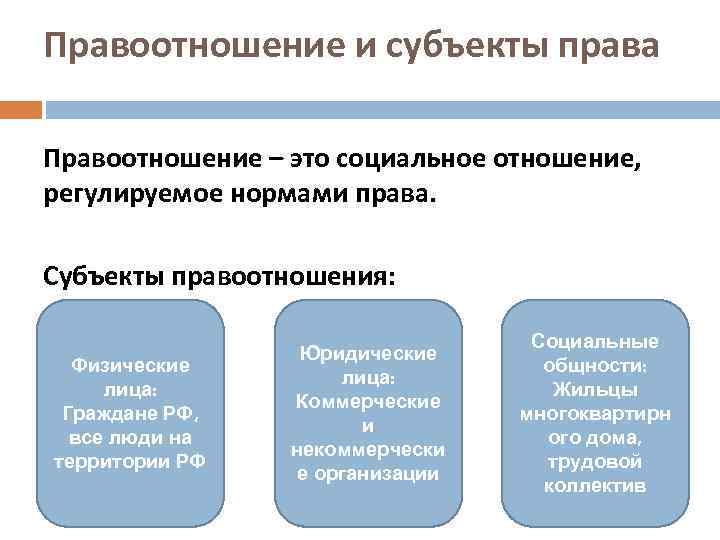 Правоотношение и субъекты права

Правоотношение – это социальное отношение, регулируемое нормами права.

Субъекты правоотношения:

Физические лица: Граждане РФ, все люди на территории РФ

Юридические лица: Коммерческие и некоммерческие организации

Социальные общности: Жильцы многоквартирного дома, трудовой коллектив